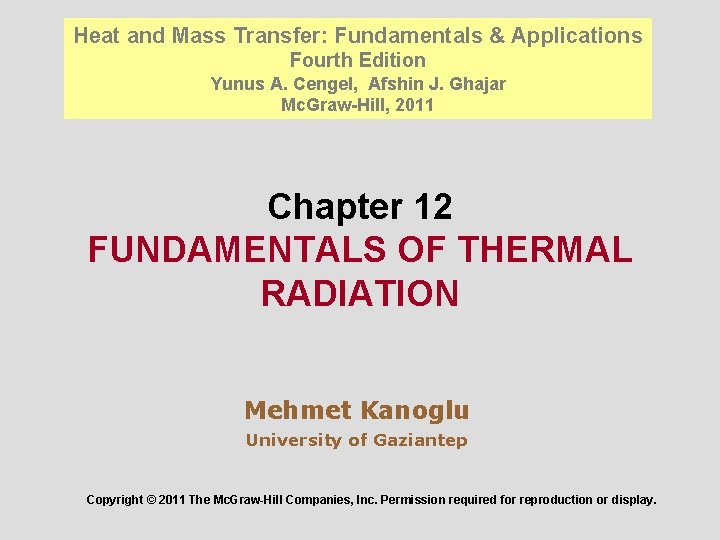 Heat and Mass Transfer: Fundamentals & Applications
Fourth Edition
Yunus A. Cengel, Afshin J. Ghajar
McGraw-Hill, 2011

Chapter 12
FUNDAMENTALS OF THERMAL RADIATION

Mehmet Kanoglu
University of Gaziantep

Copyright © 2011 The McGraw-Hill Companies, Inc. Permission required for reproduction or display.